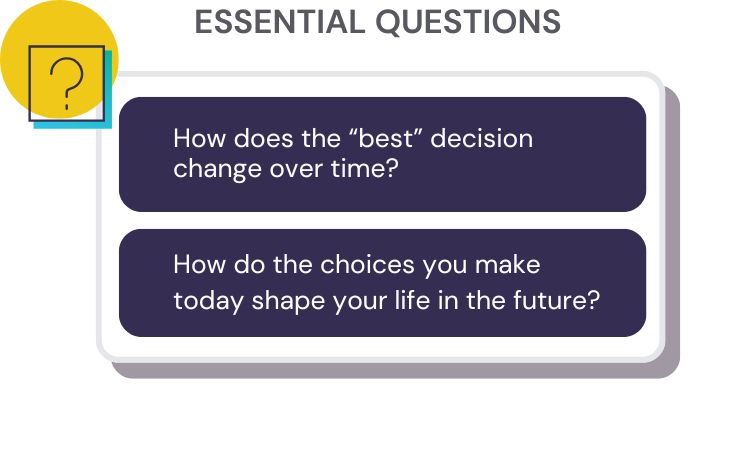 ESSENTIAL QUESTIONS

?

How does the “best” decision change over time?

How do the choices you make today shape your life in the future?